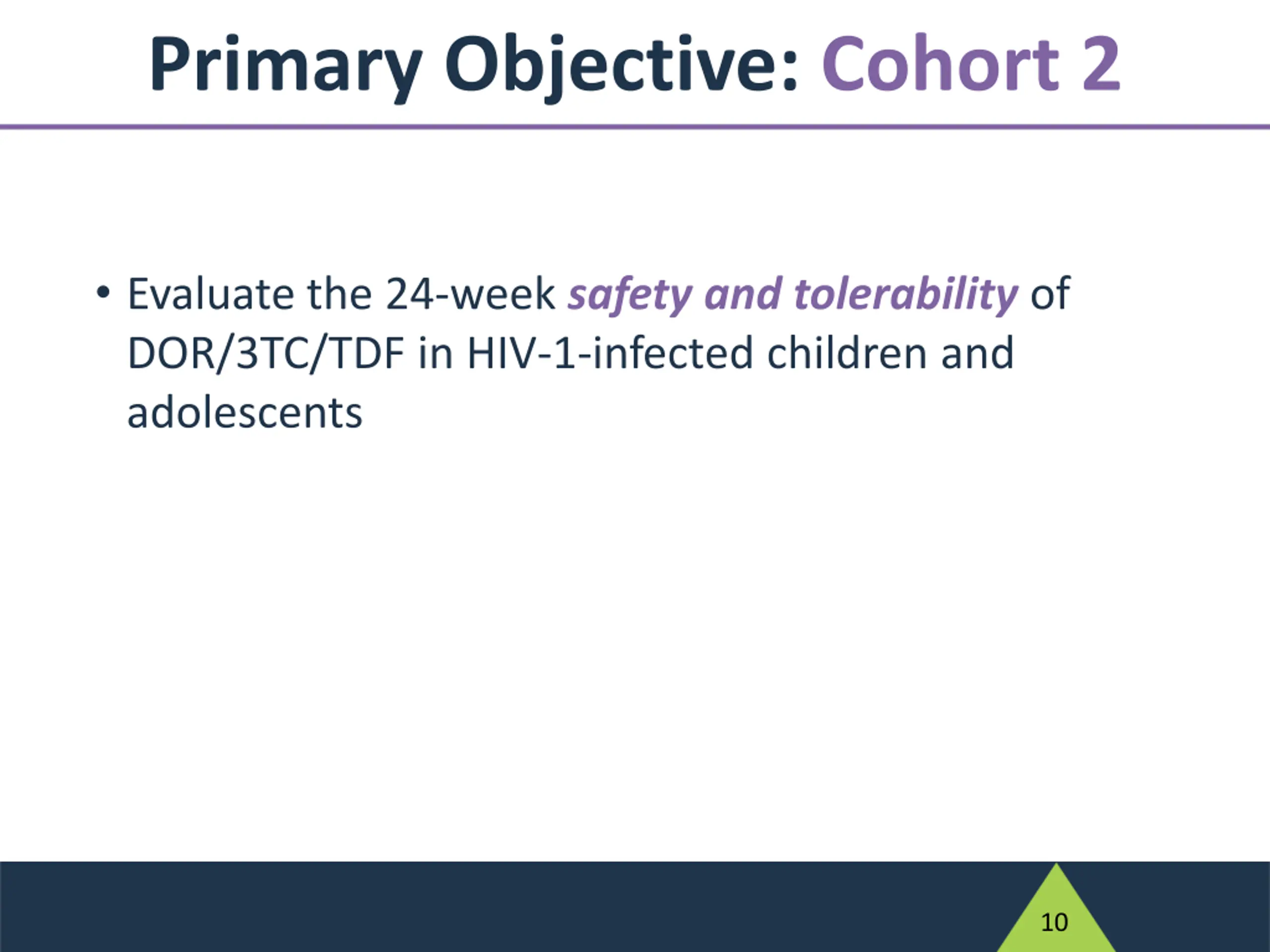 Primary Objective: Cohort 2

• Evaluate the 24-week safety and tolerability of DOR/3TC/TDF in HIV-1-infected children and adolescents

10